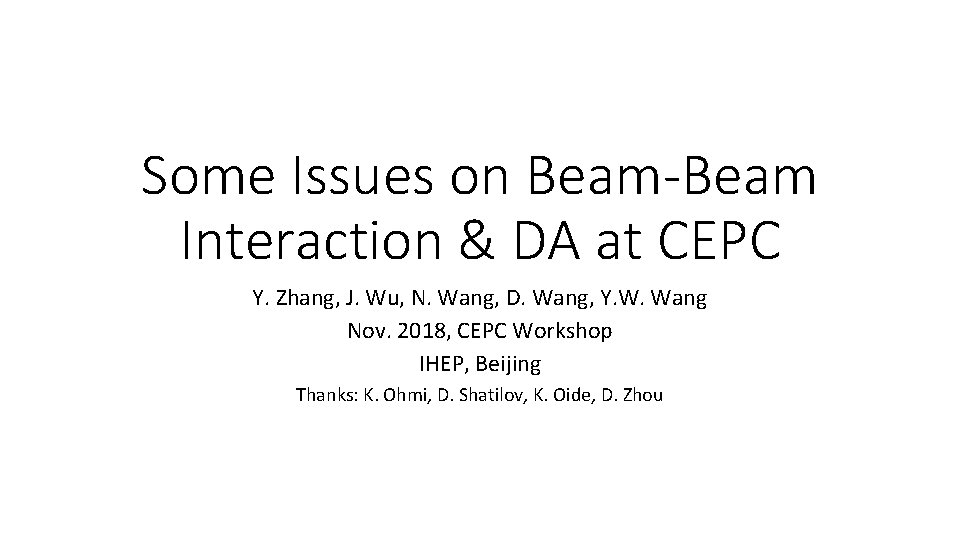 Some Issues on Beam-Beam Interaction & DA at CEPC

Y. Zhang, J. Wu, N. Wang, D. Wang, Y.W. Wang
Nov. 2018, CEPC Workshop
IHEP, Beijing
Thanks: K. Ohmi, D. Shatilov, K. Oide, D. Zhou